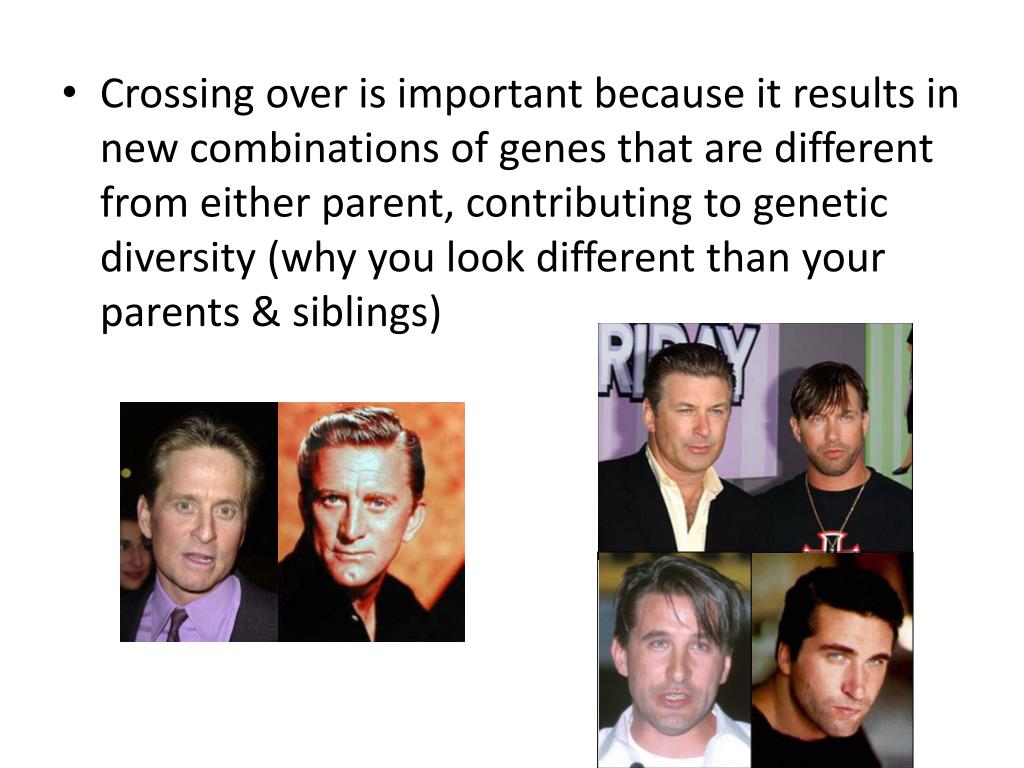 • Crossing over is important because it results in new combinations of genes that are different from either parent, contributing to genetic diversity (why you look different than your parents & siblings)

RIDAY